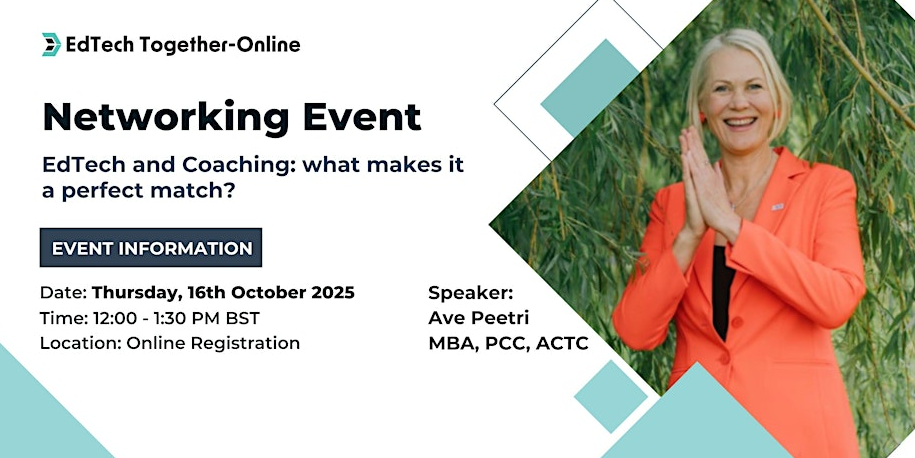 EdTech Together-Online

Networking Event

EdTech and Coaching: what makes it a perfect match?

EVENT INFORMATION

Date: Thursday, 16th October 2025
Time: 12:00 - 1:30 PM BST
Location: Online Registration

Speaker:
Ave Peetri
MBA, PCC, ACTC